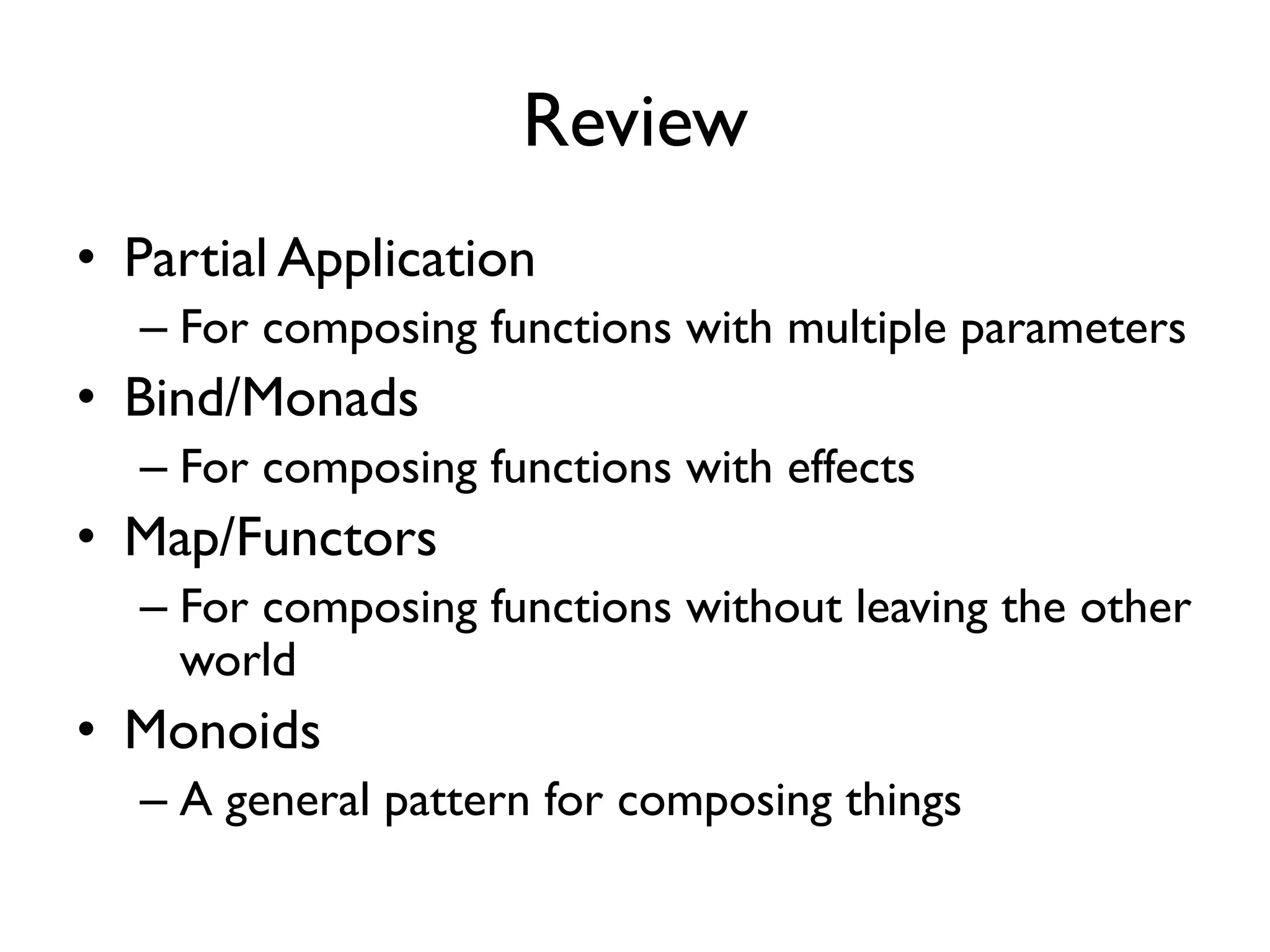 Review

• Partial Application
  – For composing functions with multiple parameters
• Bind/Monads
  – For composing functions with effects
• Map/Functors
  – For composing functions without leaving the other world
• Monoids
  – A general pattern for composing things